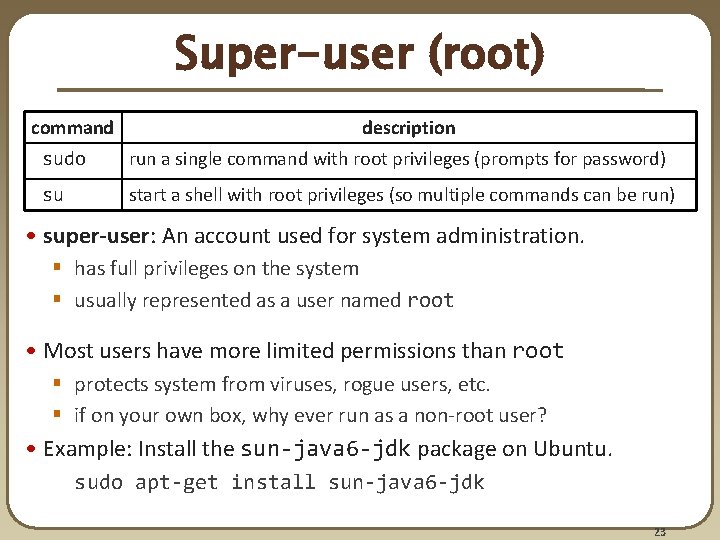 Super-user (root)

| command | description |
|---|---|
| sudo | run a single command with root privileges (prompts for password) |
| su | start a shell with root privileges (so multiple commands can be run) |

• super-user: An account used for system administration.
 ▪ has full privileges on the system
 ▪ usually represented as a user named root

• Most users have more limited permissions than root
 ▪ protects system from viruses, rogue users, etc.
 ▪ if on your own box, why ever run as a non-root user?

• Example: Install the sun-java6-jdk package on Ubuntu.
sudo apt-get install sun-java6-jdk

23